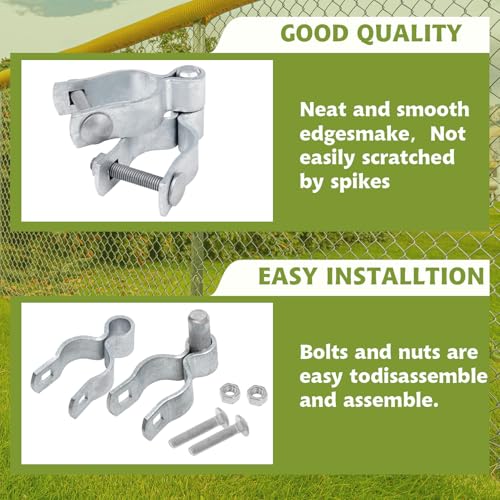 GOOD QUALITY

Neat and smooth edgesmake, Not easily scratched by spikes

EASY INSTALLTION

Bolts and nuts are easy todisassemble and assemble.